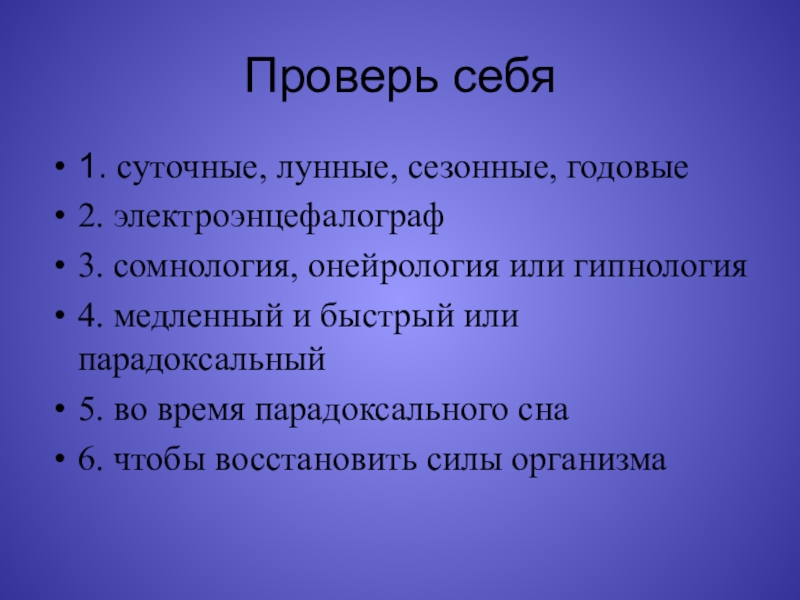 Проверь себя

• 1. суточные, лунные, сезонные, годовые
• 2. электроэнцефалограф
• 3. сомнология, онейрология или гипнология
• 4. медленный и быстрый или парадоксальный
• 5. во время парадоксального сна
• 6. чтобы восстановить силы организма